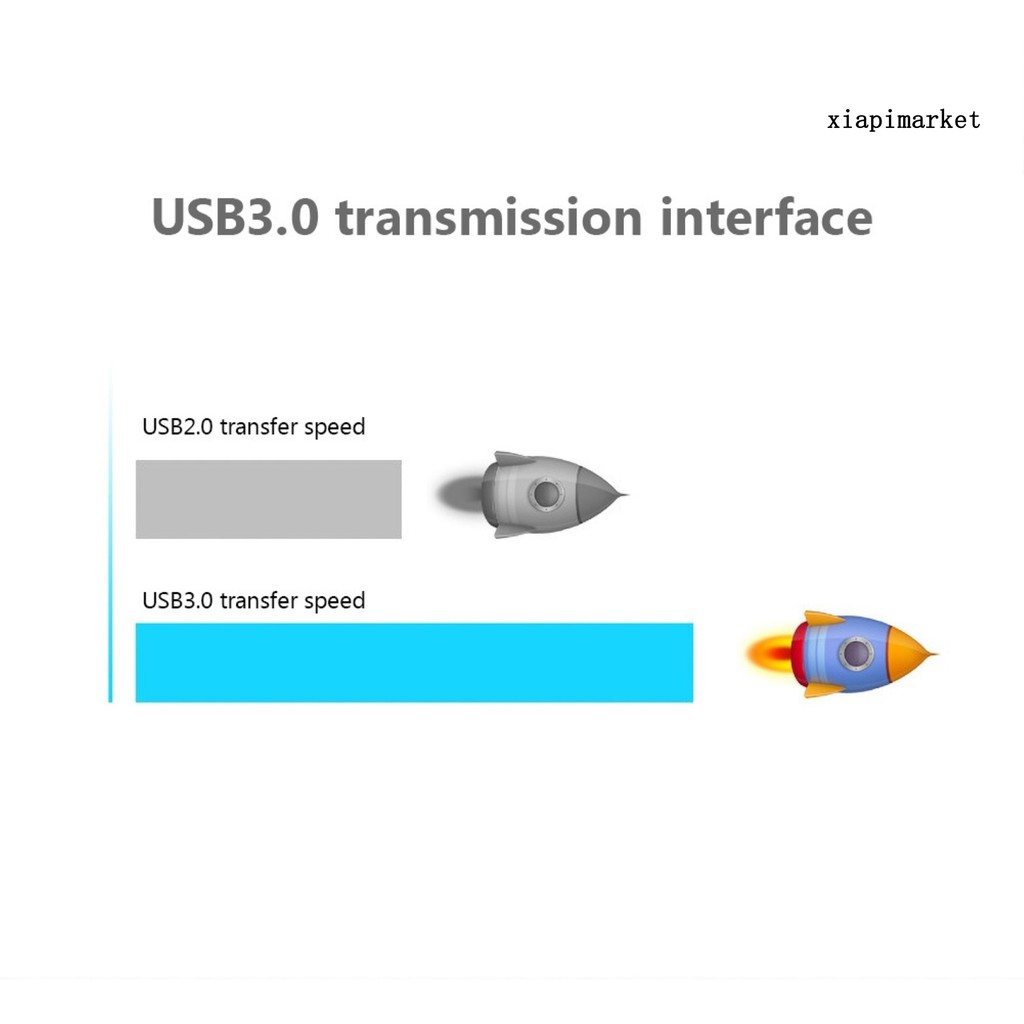 xiapimarket

USB3.0 transmission interface

USB2.0 transfer speed

USB3.0 transfer speed